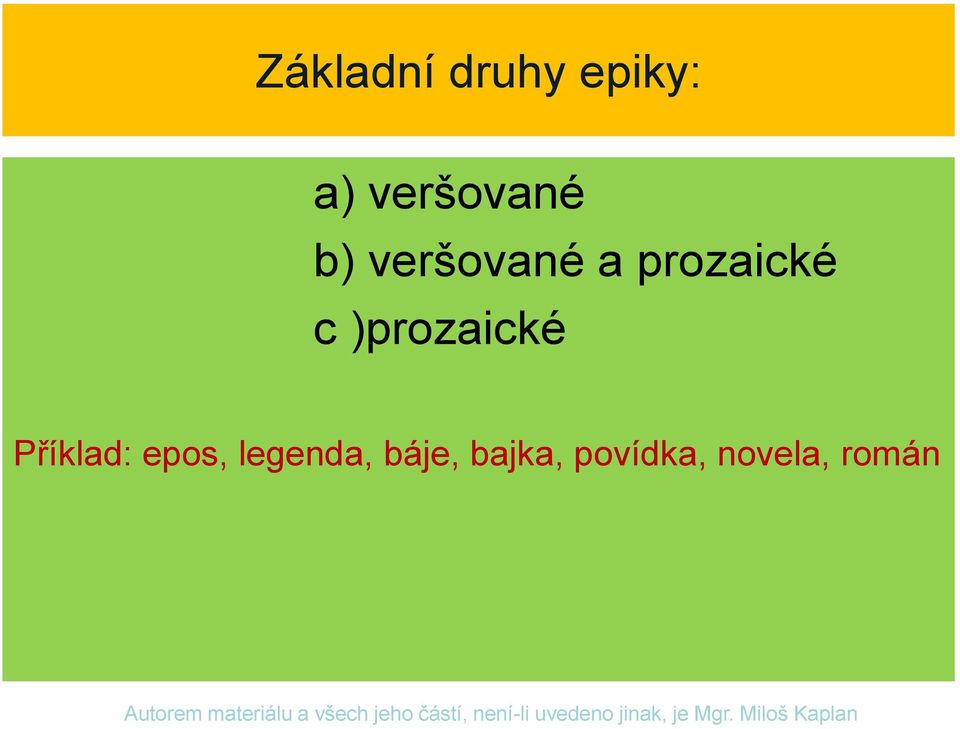 Základní druhy epiky:

a) veršované
b) veršované a prozaické
c )prozaické

Příklad: epos, legenda, báje, bajka, povídka, novela, román

Autorem materiálu a všech jeho částí, není-li uvedeno jinak, je Mgr. Miloš Kaplan